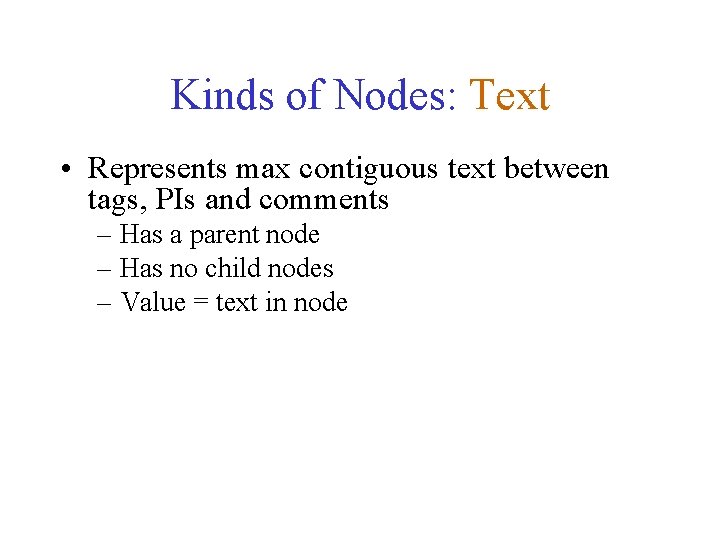 Kinds of Nodes: Text

• Represents max contiguous text between tags, PIs and comments
– Has a parent node
– Has no child nodes
– Value = text in node